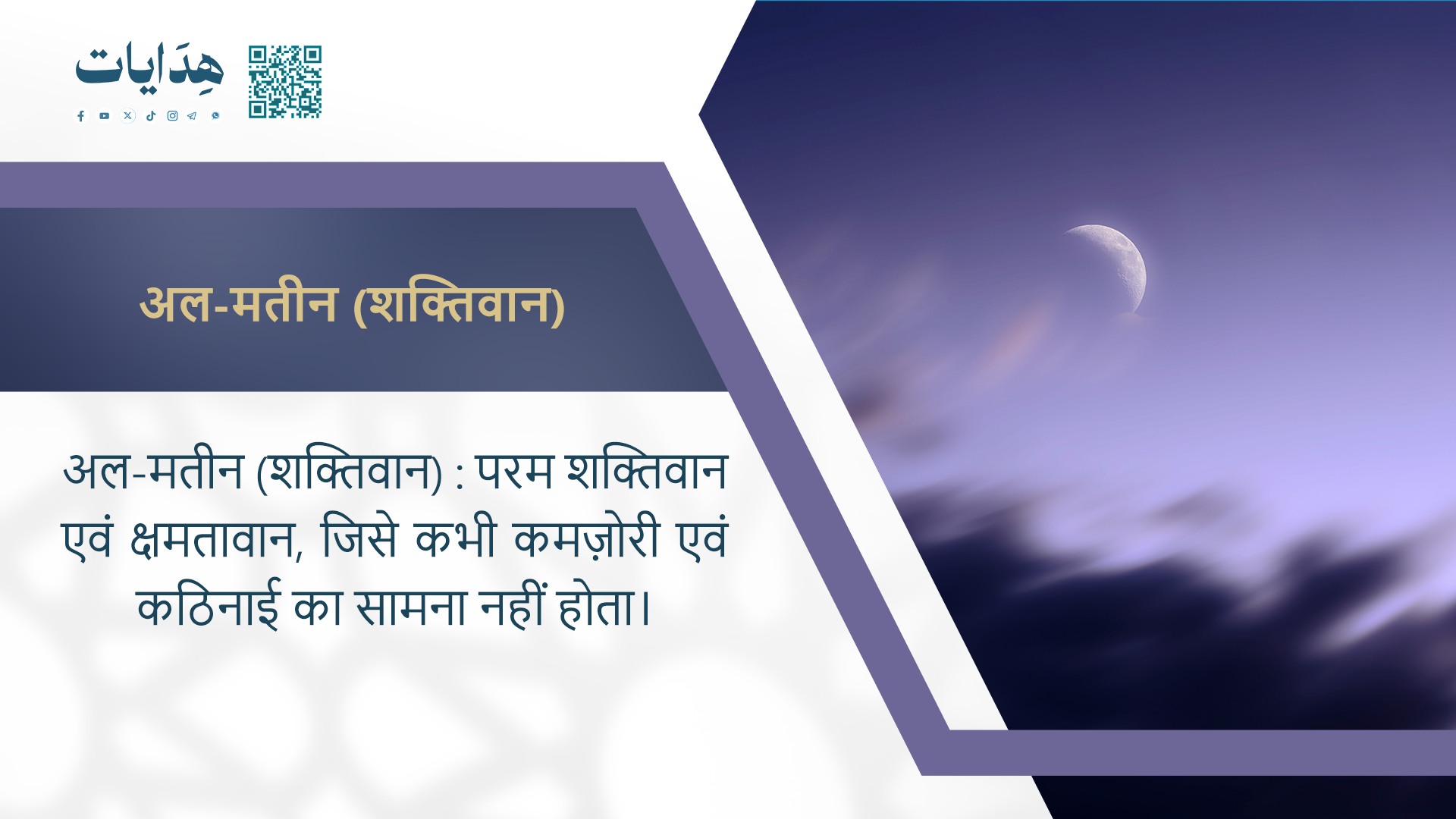 هِدَايات

अल-मतीन (शक्तिवान)

अल-मतीन (शक्तिवान) : परम शक्तिवान एवं क्षमतावान, जिसे कभी कमज़ोरी एवं कठिनाई का सामना नहीं होता।